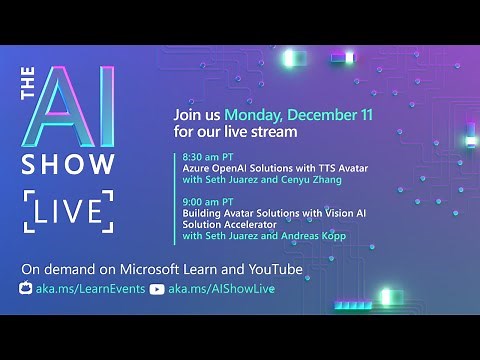 THE AI SHOW

LIVE

Join us Monday, December 11 for our live stream

8:30 am PT
Azure OpenAI Solutions with TTS Avatar
with Seth Juarez and Cenyu Zhang

9:00 am PT
Building Avatar Solutions with Vision AI Solution Accelerator
with Seth Juarez and Andreas Kopp

On demand on Microsoft Learn and YouTube
aka.ms/LearnEvents aka.ms/AIShowLive